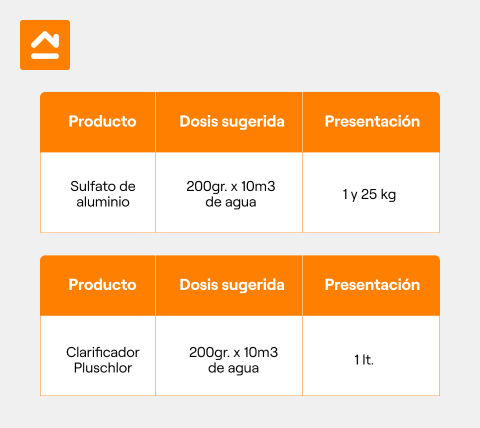 | Producto | Dosis sugerida | Presentación |
|---|---|---|
| Sulfato de aluminio | 200gr. x 10m3 de agua | 1 y 25 kg |

| Producto | Dosis sugerida | Presentación |
|---|---|---|
| Clarificador Pluschlor | 200gr. x 10m3 de agua | 1 lt. |